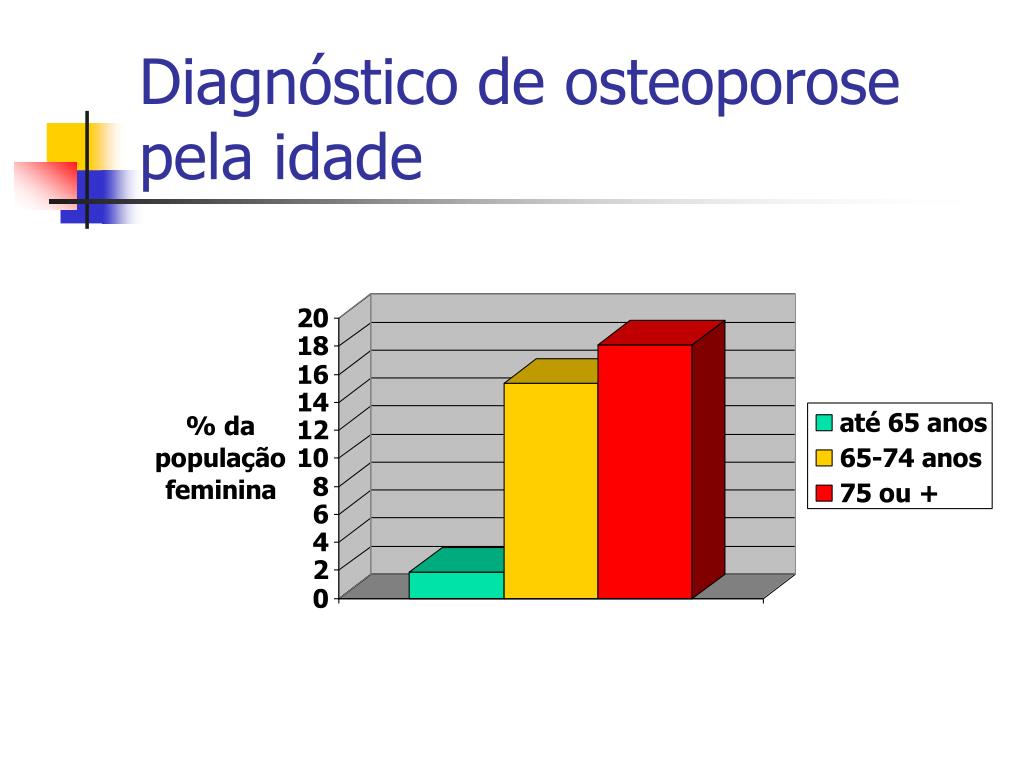 Diagnóstico de osteoporose pela idade

% da população feminina

20
18
16
14
12
10
8
6
4
2
0

até 65 anos
65-74 anos
75 ou +